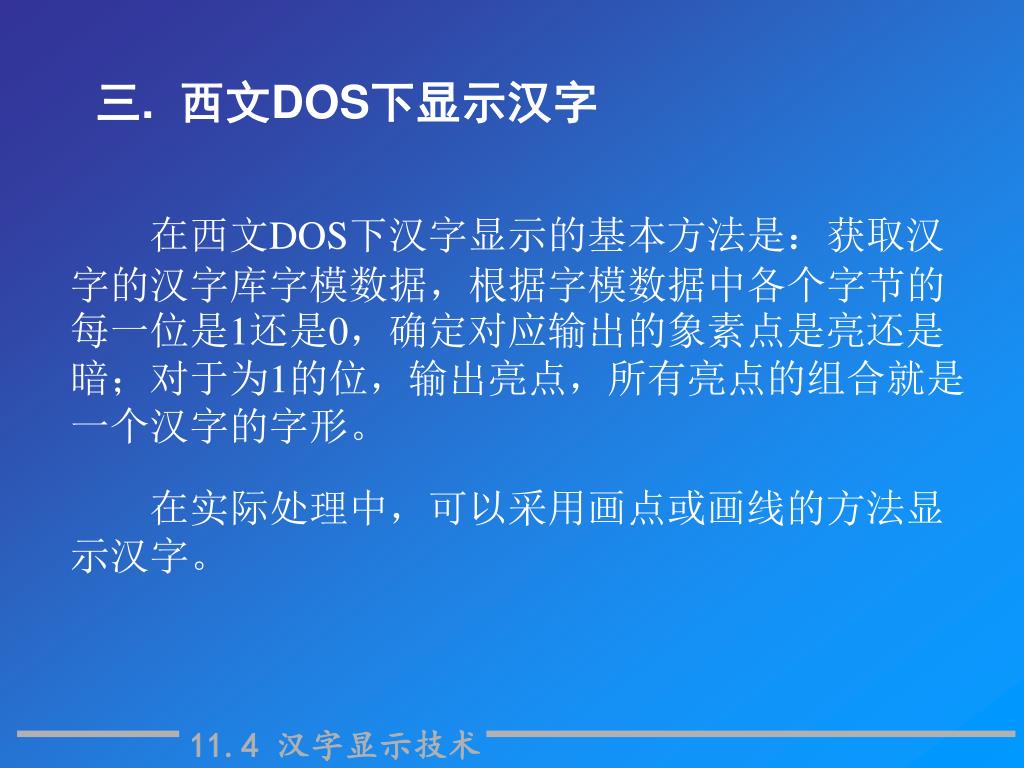 三. 西文DOS下显示汉字

在西文DOS下汉字显示的基本方法是：获取汉字的汉字库字模数据，根据字模数据中各个字节的每一位是1还是0，确定对应输出的象素点是亮还是暗；对于为1的位，输出亮点，所有亮点的组合就是一个汉字的字形。

在实际处理中，可以采用画点或画线的方法显示汉字。

11.4 汉字显示技术